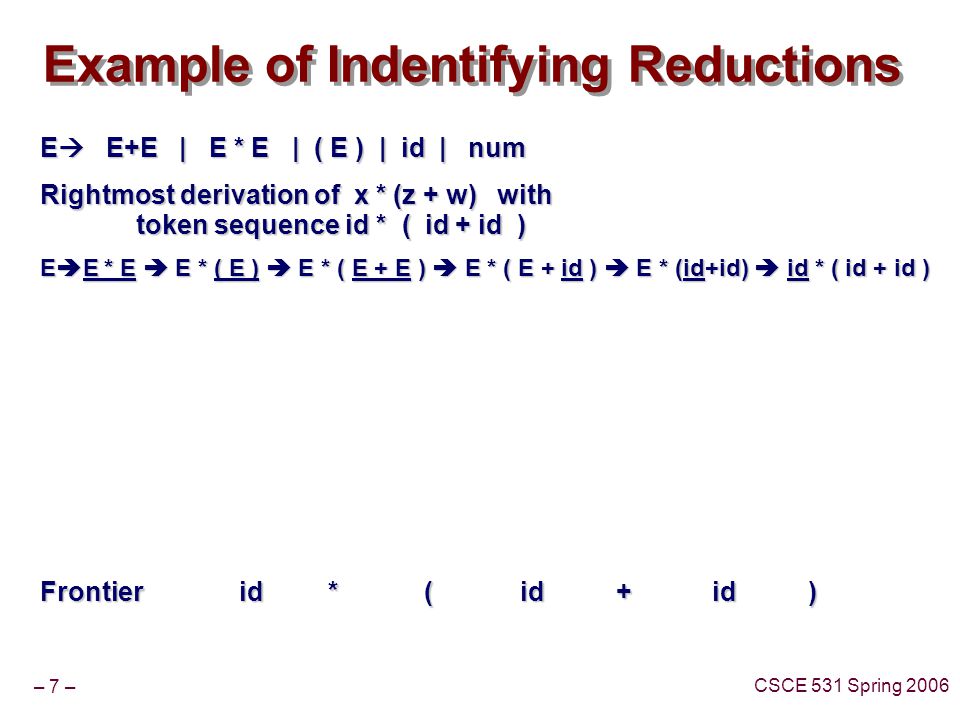 Example of Indentifying Reductions

E→ E+E | E * E | ( E ) | id | num

Rightmost derivation of x * (z + w) with token sequence id * ( id + id )

E→E * E → E * ( E ) → E * ( E + E ) → E * ( E + id ) → E * (id+id) → id * ( id + id )

Frontier id * ( id + id )

– 7 –

CSCE 531 Spring 2006